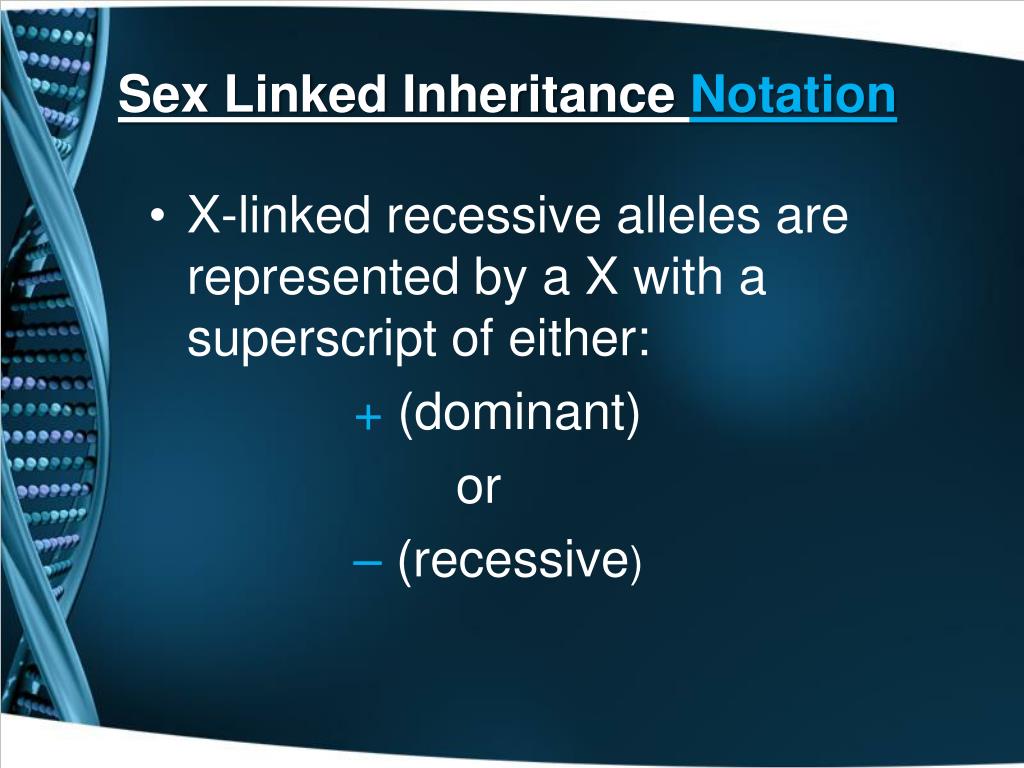 Sex Linked Inheritance Notation

• X-linked recessive alleles are represented by a X with a superscript of either:

+ (dominant)

or

– (recessive)